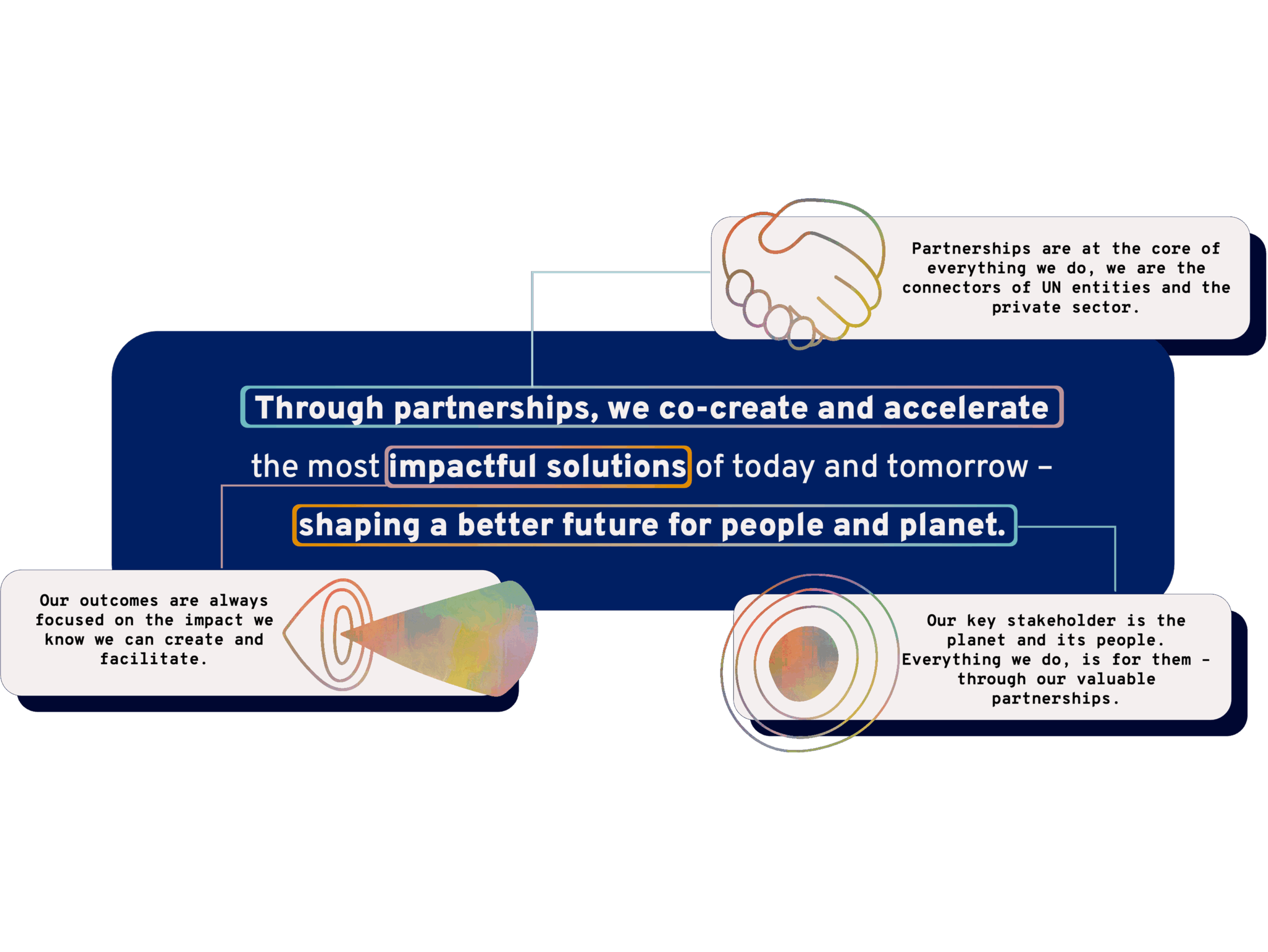 Partnerships are at the core of everything we do, we are the connectors of UN entities and the private sector.

Through partnerships, we co-create and accelerate the most impactful solutions of today and tomorrow – shaping a better future for people and planet.

Our outcomes are always focused on the impact we know we can create and facilitate.

Our key stakeholder is the planet and its people. Everything we do, is for them - through our valuable partnerships.